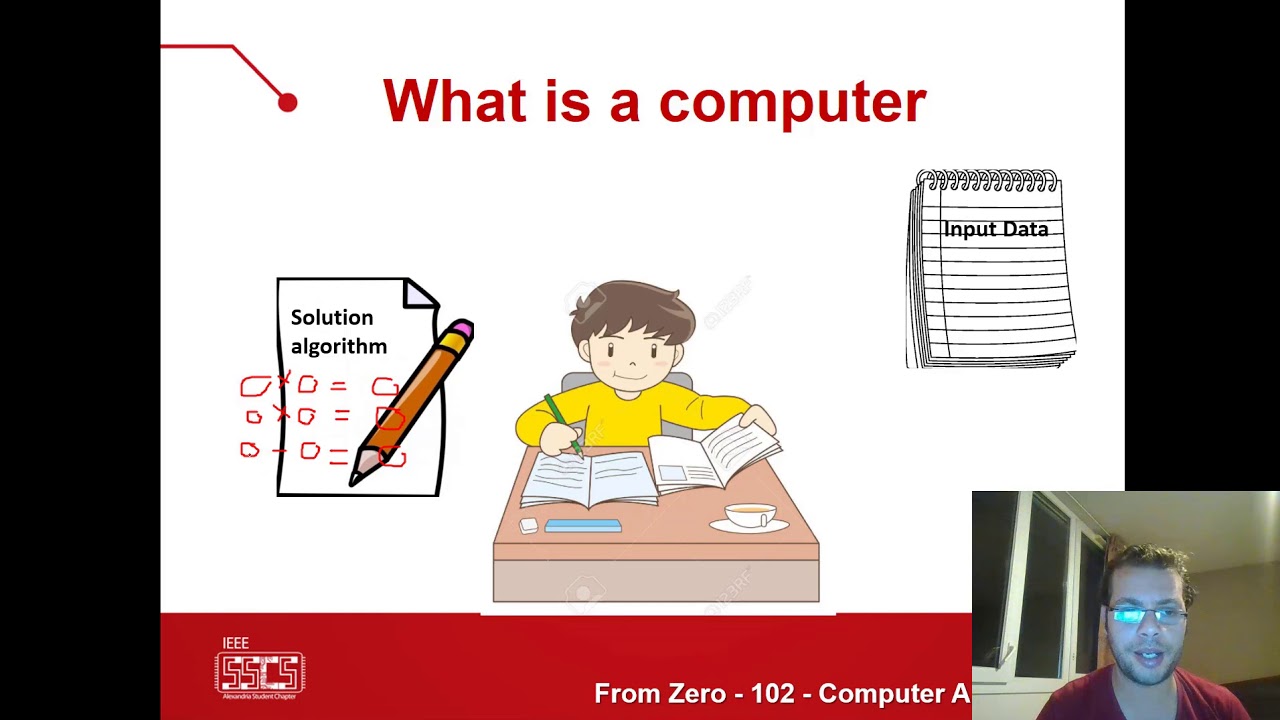 What is a computer

Input Data

Solution algorithm

IEEE
SSCS
Alexandria Student Chapter

From Zero - 102 - Computer A